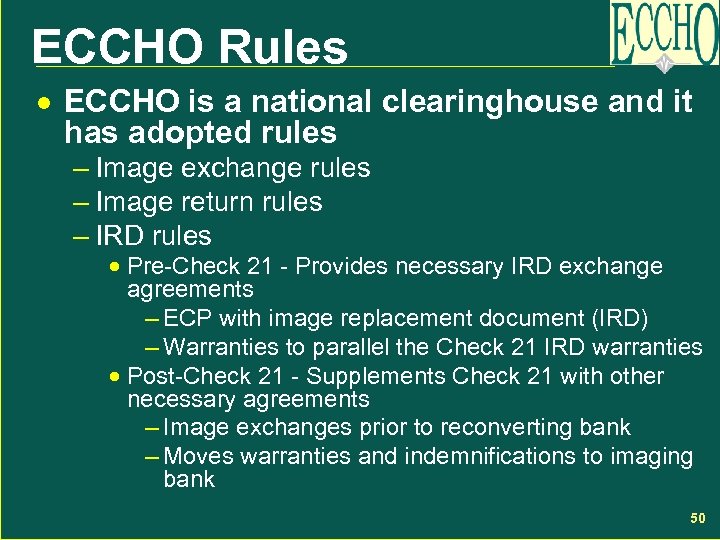 ECCHO Rules

ECCHO

• ECCHO is a national clearinghouse and it has adopted rules
– Image exchange rules
– Image return rules
– IRD rules
• Pre-Check 21 - Provides necessary IRD exchange agreements
– ECP with image replacement document (IRD)
– Warranties to parallel the Check 21 IRD warranties
• Post-Check 21 - Supplements Check 21 with other necessary agreements
– Image exchanges prior to reconverting bank
– Moves warranties and indemnifications to imaging bank

50